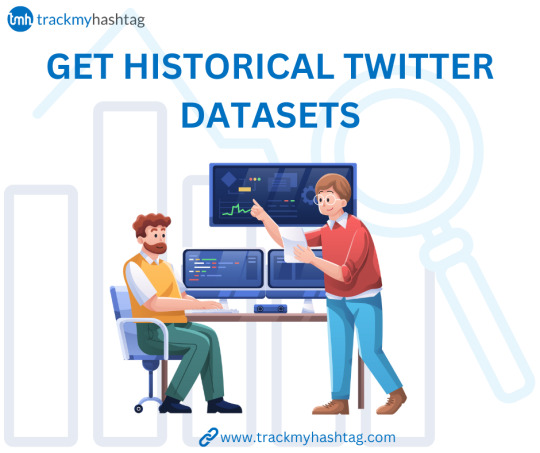 tmh trackmyhashtag

GET HISTORICAL TWITTER DATASETS

www.trackmyhashtag.com